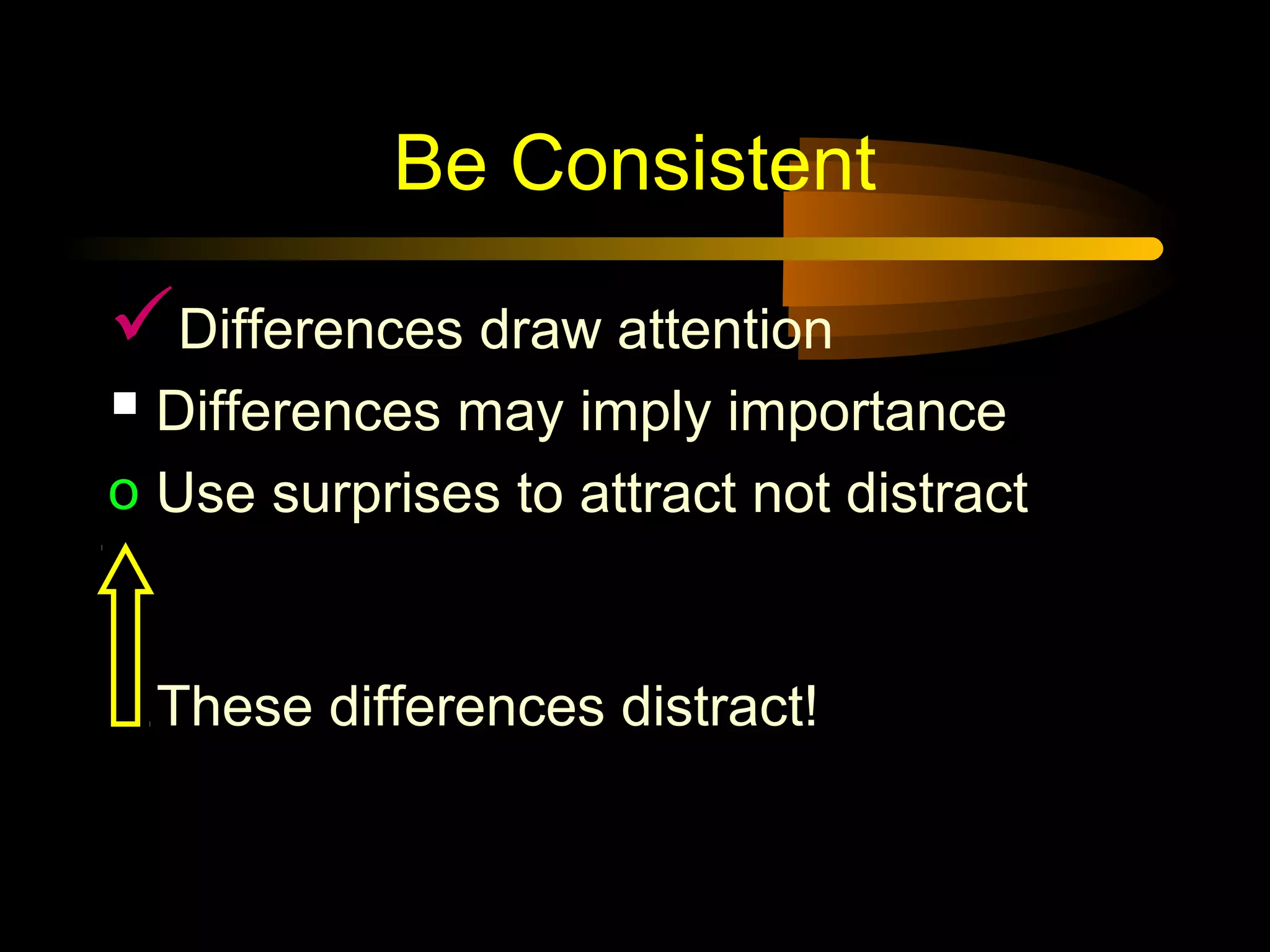 Be Consistent

✓ Differences draw attention

▪ Differences may imply importance

o Use surprises to attract not distract

These differences distract!